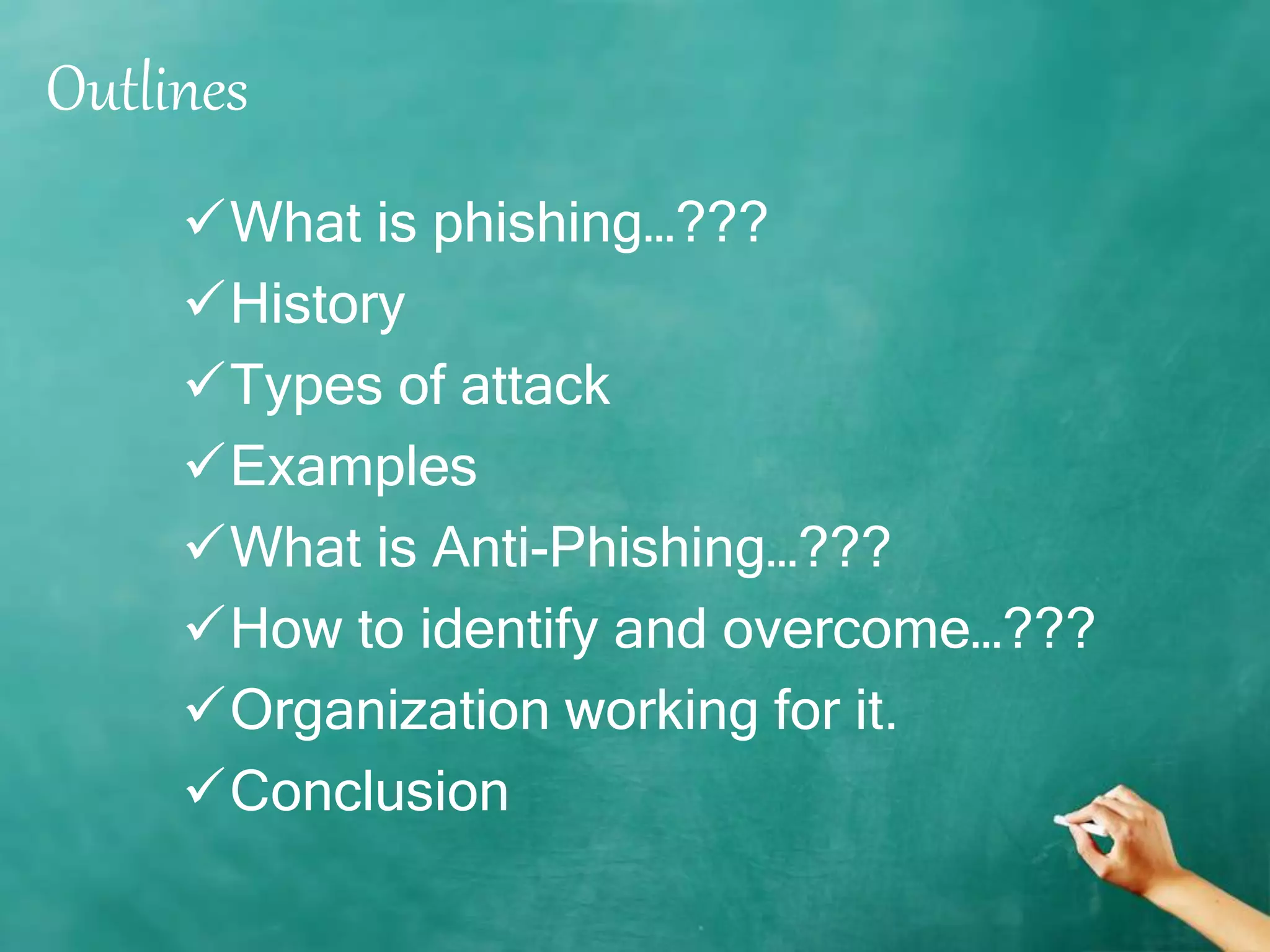 Outlines

✓What is phishing…???
✓History
✓Types of attack
✓Examples
✓What is Anti-Phishing…???
✓How to identify and overcome…???
✓Organization working for it.
✓Conclusion